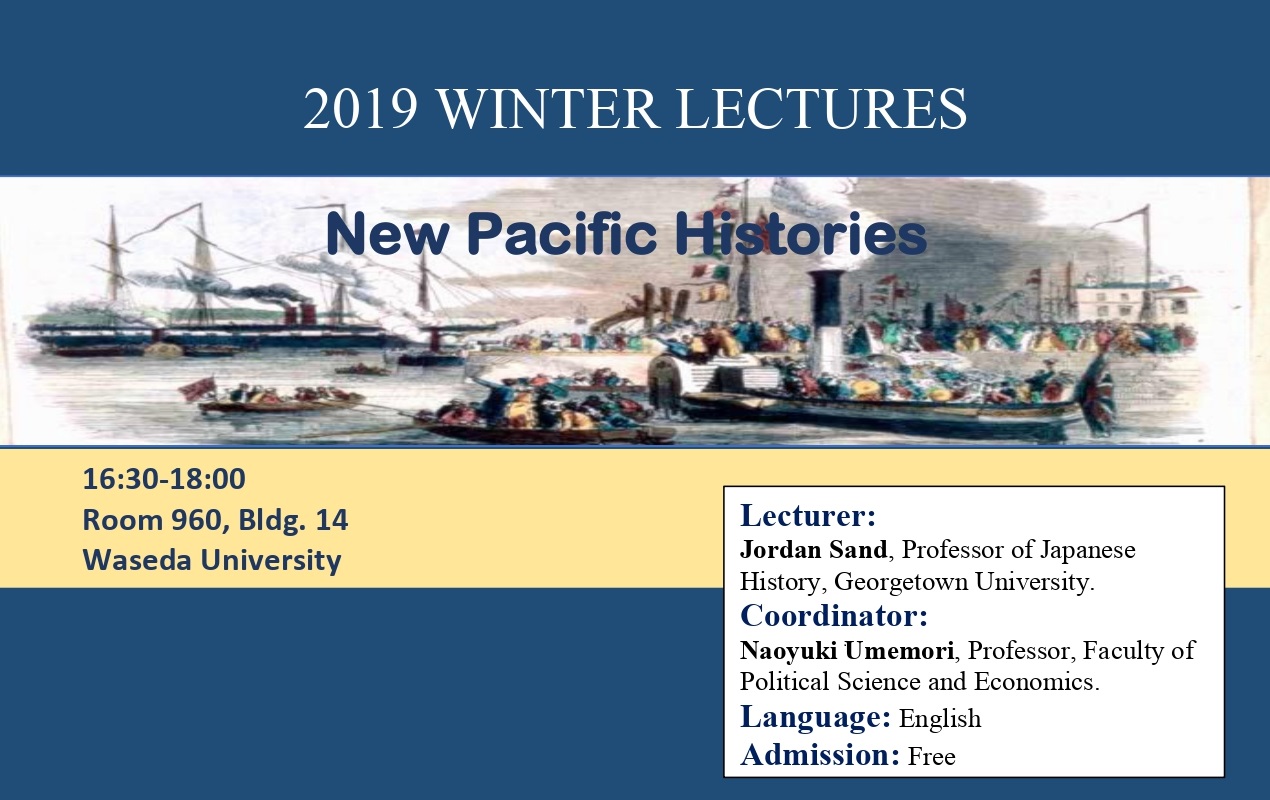 2019 WINTER LECTURES

New Pacific Histories

16:30-18:00
Room 960, Bldg. 14
Waseda University

Lecturer:
Jordan Sand, Professor of Japanese History, Georgetown University.
Coordinator:
Naoyuki Umemori, Professor, Faculty of Political Science and Economics.
Language: English
Admission: Free